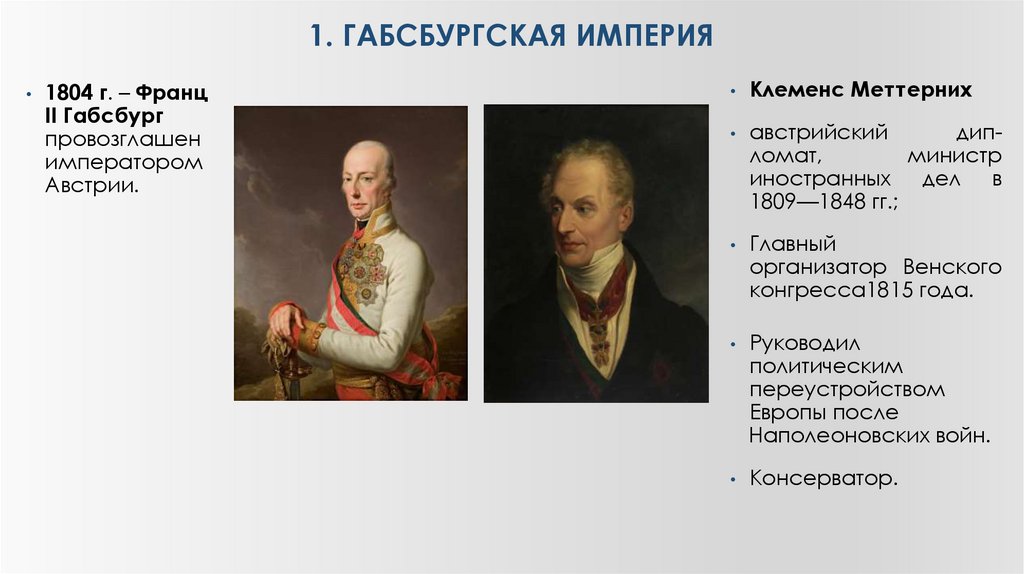 1. ГАБСБУРГСКАЯ ИМПЕРИЯ

• 1804 г. – Франц II Габсбург провозглашен императором Австрии.

• Клеменс Меттерних

• австрийский дипломат, министр иностранных дел в 1809—1848 гг.;

• Главный организатор Венского конгресса1815 года.

• Руководил политическим переустройством Европы после Наполеоновских войн.

• Консерватор.